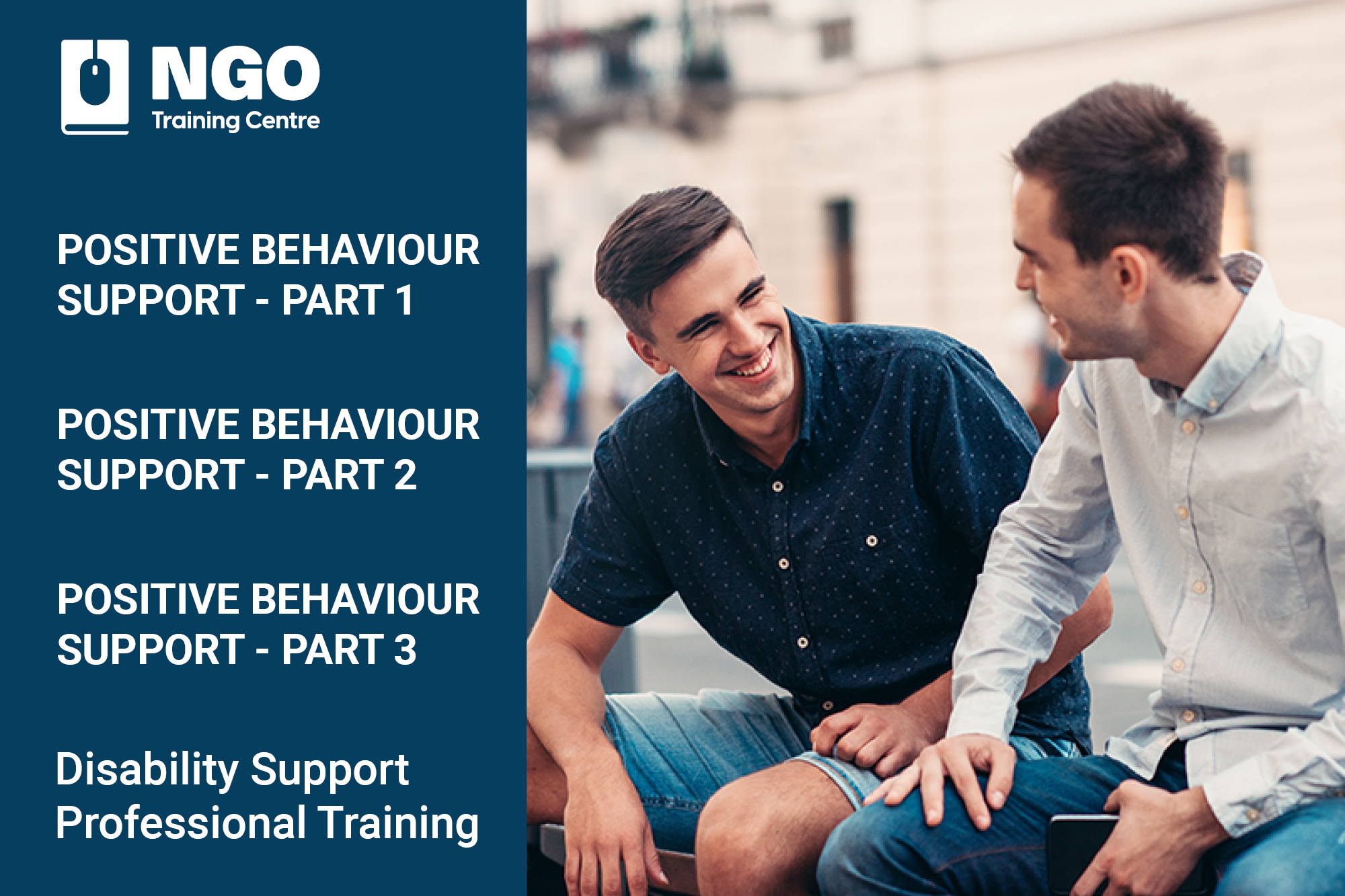 NGO
Training Centre

POSITIVE BEHAVIOUR SUPPORT - PART 1

POSITIVE BEHAVIOUR SUPPORT - PART 2

POSITIVE BEHAVIOUR SUPPORT - PART 3

Disability Support Professional Training